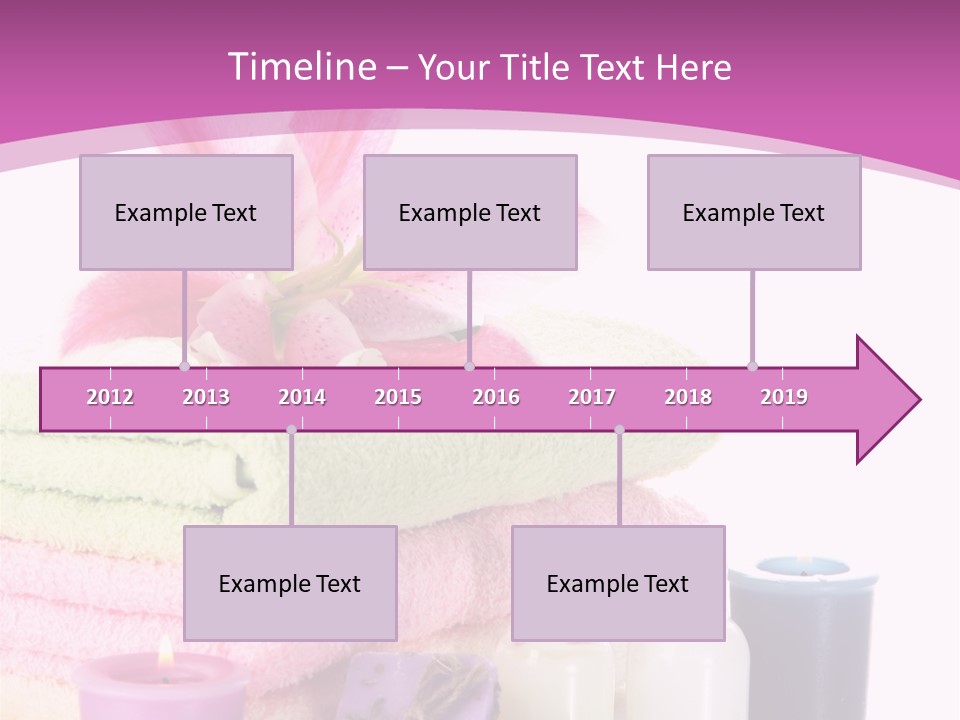 Timeline – Your Title Text Here

Example Text

Example Text

Example Text

2012 2013 2014 2015 2016 2017 2018 2019

Example Text

Example Text